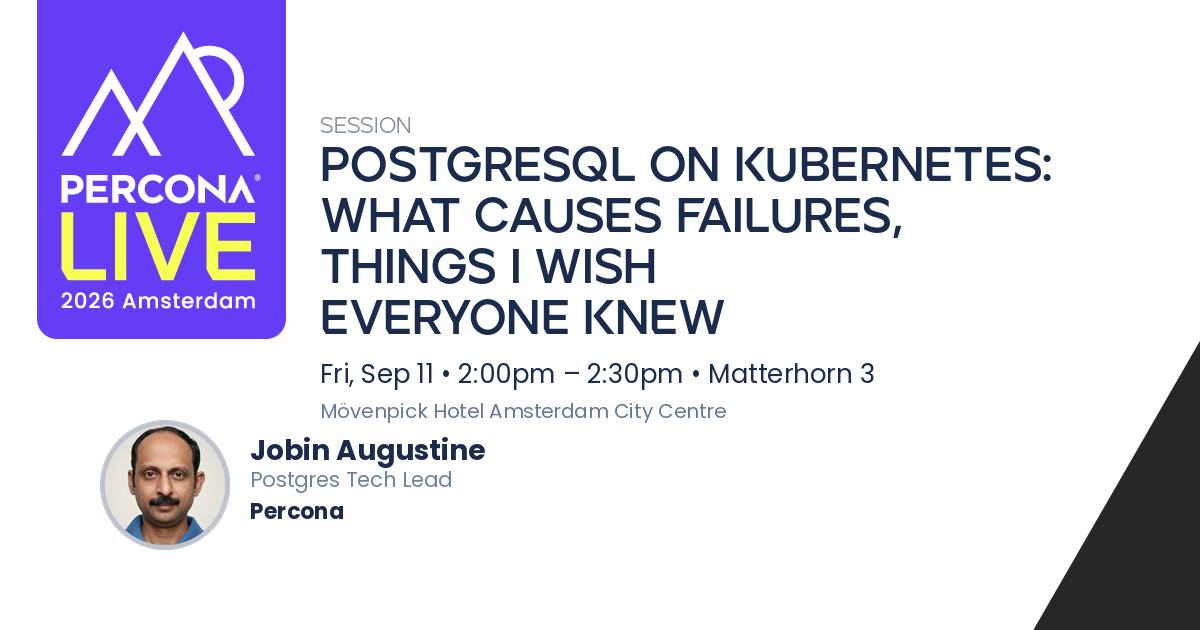 PERCONA®
LIVE
2026 Amsterdam

SESSION

POSTGRESQL ON KUBERNETES: WHAT CAUSES FAILURES, THINGS I WISH EVERYONE KNEW

Fri, Sep 11 • 2:00pm – 2:30pm • Matterhorn 3

Mövenpick Hotel Amsterdam City Centre

Jobin Augustine
Postgres Tech Lead
Percona